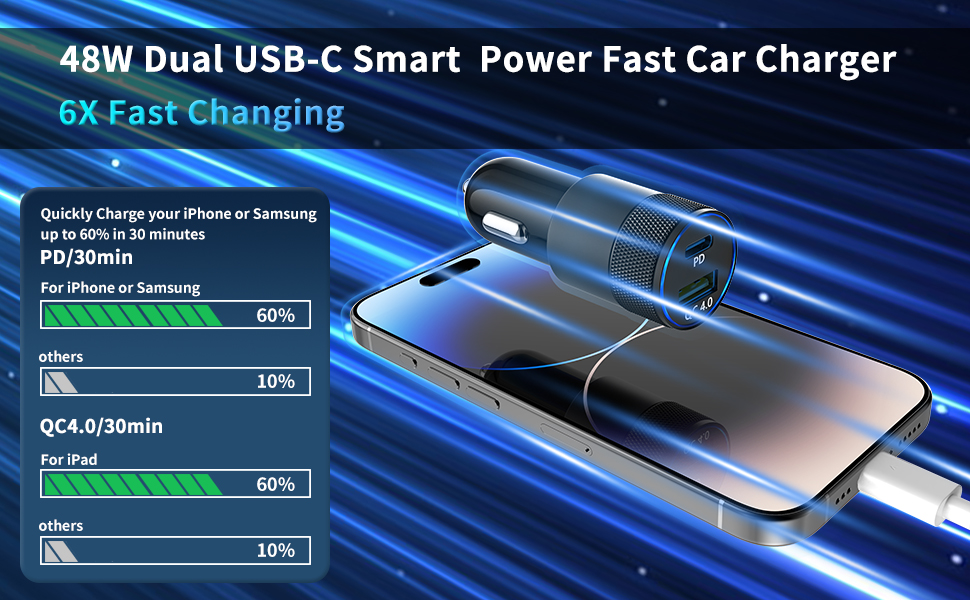 48W Dual USB-C Smart Power Fast Car Charger
6X Fast Changing

Quickly Charge your iPhone or Samsung up to 60% in 30 minutes
PD/30min
For iPhone or Samsung
60%
others
10%
QC4.0/30min
For iPad
60%
others
10%

PD
QC4.0